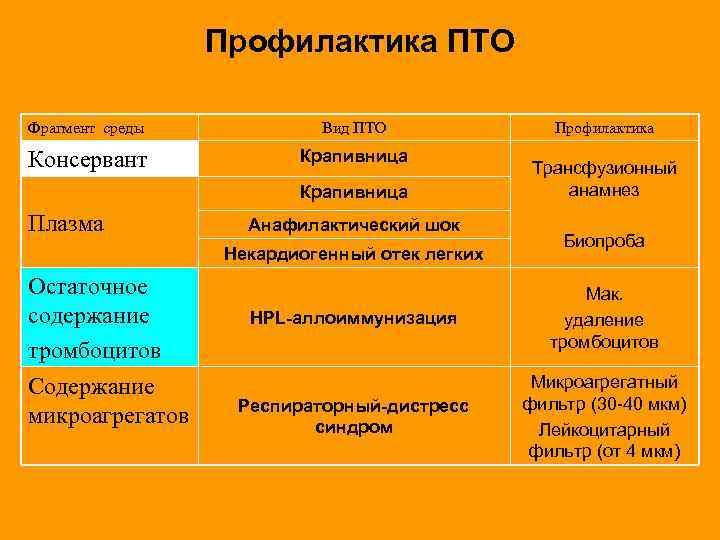 Профилактика ПТО

| Фрагмент среды | Вид ПТО | Профилактика |
|---|---|---|
| Консервант | Крапивница | Трансфузионный анамнез Биопроба |
| Плазма | Крапивница | |
| | Анафилактический шок | |
| | Некардиогенный отек легких | |
| Остаточное содержание тромбоцитов | HPL-аллоиммунизация | Мак. удаление тромбоцитов |
| Содержание микроагрегатов | Респираторный-дистресс синдром | Микроагрегатный фильтр (30-40 мкм) Лейкоцитарный фильтр (от 4 мкм) |